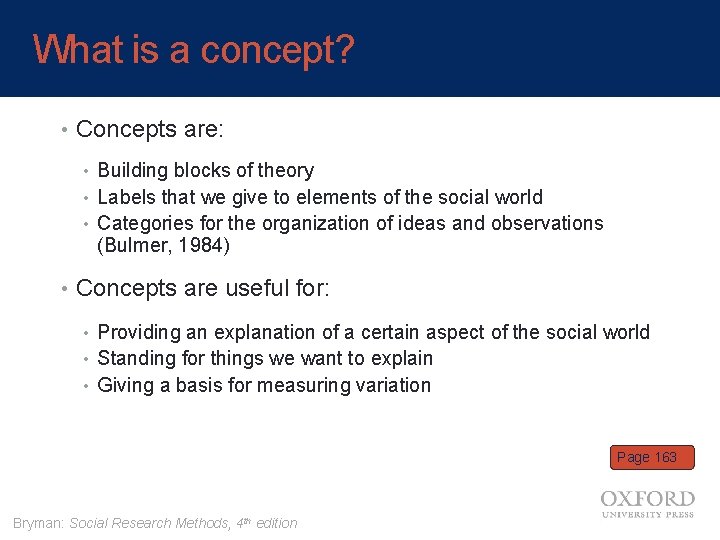 What is a concept?

• Concepts are:

• Building blocks of theory
• Labels that we give to elements of the social world
• Categories for the organization of ideas and observations (Bulmer, 1984)

• Concepts are useful for:

• Providing an explanation of a certain aspect of the social world
• Standing for things we want to explain
• Giving a basis for measuring variation

Page 163

OXFORD
UNIVERSITY PRESS

Bryman: Social Research Methods, 4th edition